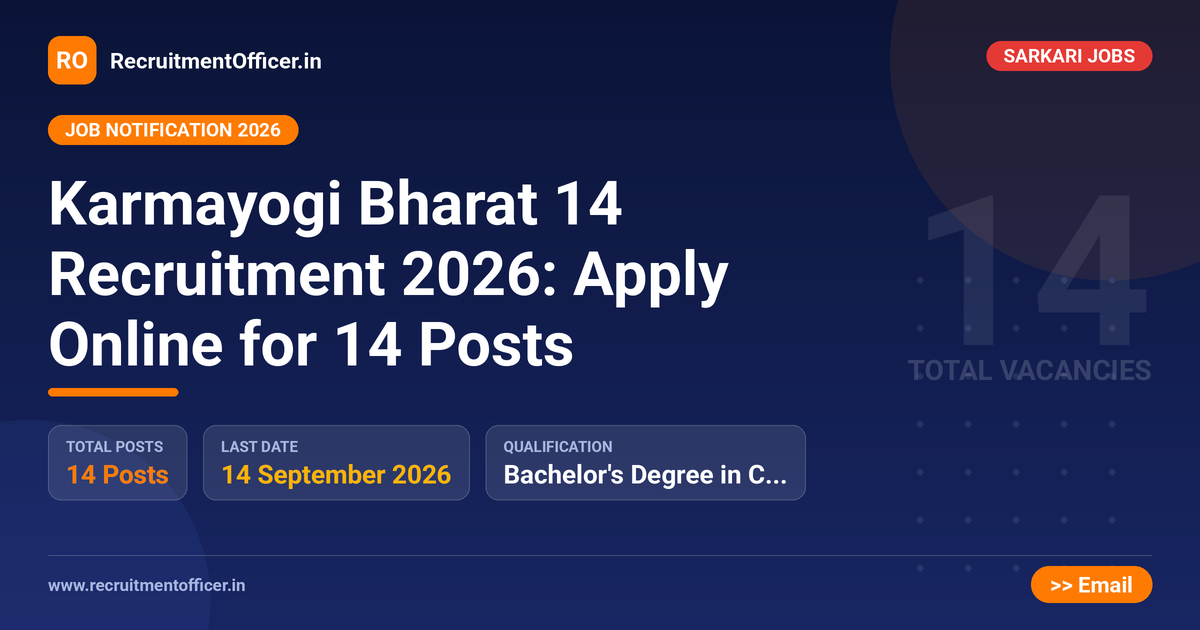 RO RecruitmentOfficer.in

SARKARI JOBS

JOB NOTIFICATION 2026

Karmayogi Bharat 14 Recruitment 2026: Apply Online for 14 Posts

14
TOTAL VACANCIES

TOTAL POSTS
14 Posts

LAST DATE
14 September 2026

QUALIFICATION
Bachelor's Degree in C...

www.recruitmentofficer.in

>> Email